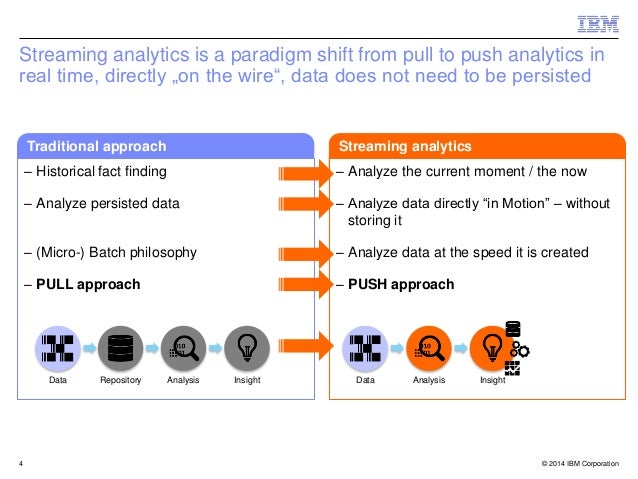 IBM

Streaming analytics is a paradigm shift from pull to push analytics in real time, directly „on the wire“, data does not need to be persisted

Traditional approach

– Historical fact finding

– Analyze persisted data

– (Micro-) Batch philosophy

– **PULL approach**

010

Data Repository Analysis Insight

Streaming analytics

– Analyze the current moment / the now

– Analyze data directly “in Motion” – without storing it

– Analyze data at the speed it is created

– **PUSH approach**

010

Data Analysis Insight

4

© 2014 IBM Corporation